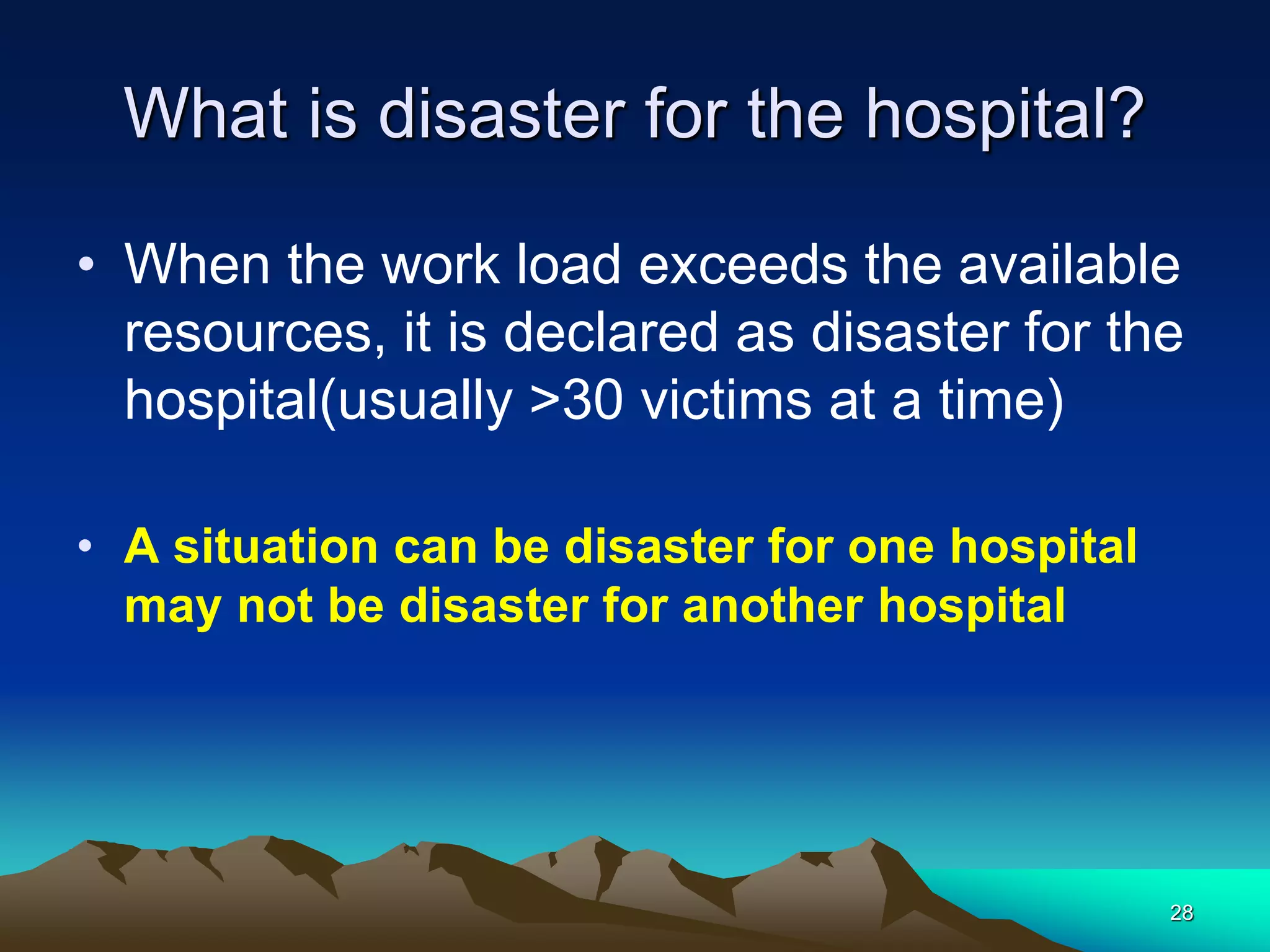 What is disaster for the hospital?

• When the work load exceeds the available resources, it is declared as disaster for the hospital(usually >30 victims at a time)

• A situation can be disaster for one hospital may not be disaster for another hospital

28